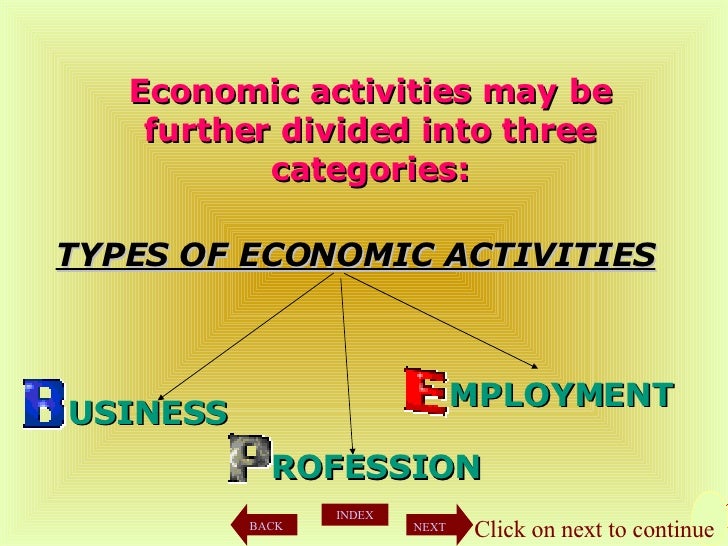 Economic activities may be further divided into three categories:

TYPES OF ECONOMIC ACTIVITIES

BUSINESS

PROFESSION

EMPLOYMENT

BACK

INDEX

NEXT

Click on next to continue